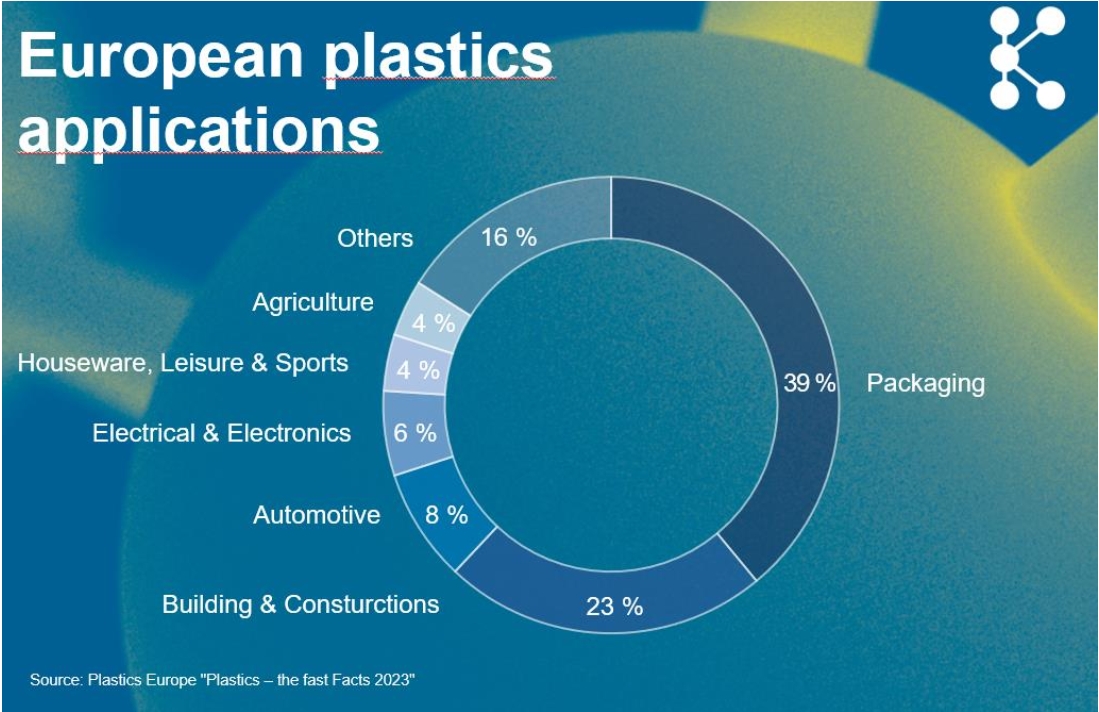 European plastics applications

Others 16 %
Agriculture 4 %
Houseware, Leisure & Sports 4 %
Electrical & Electronics 6 %
Automotive 8 %
Building & Consturctions 23 %
39 % Packaging

Source: Plastics Europe "Plastics – the fast Facts 2023"